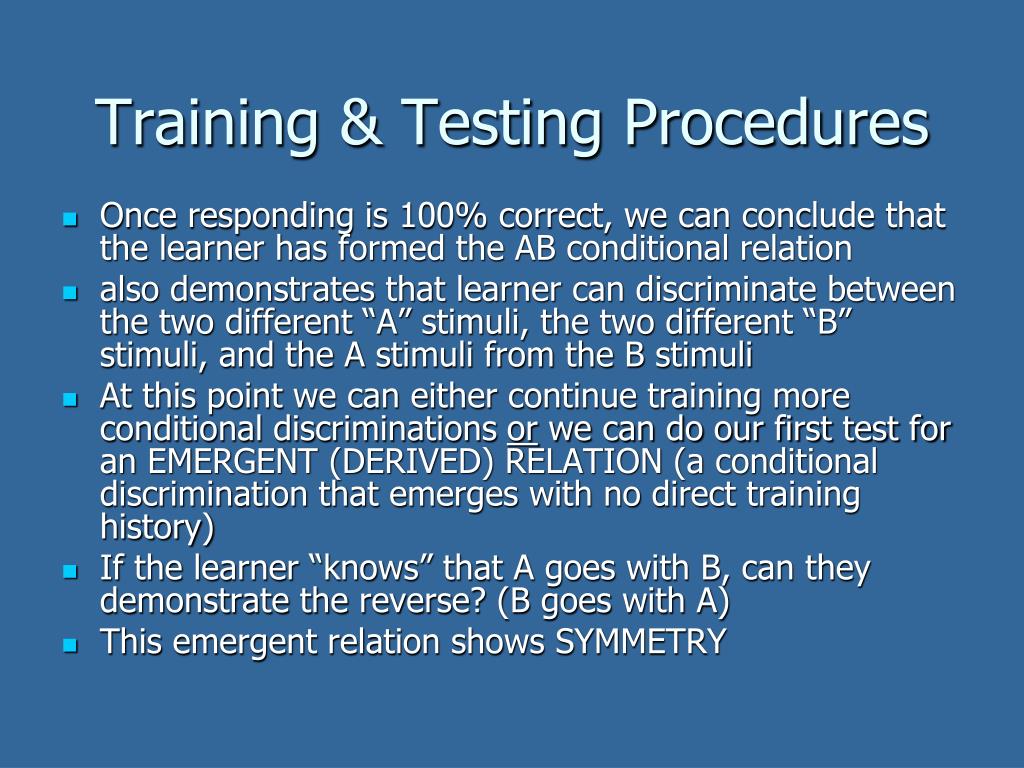 Training & Testing Procedures

- Once responding is 100% correct, we can conclude that the learner has formed the AB conditional relation
- also demonstrates that learner can discriminate between the two different “A” stimuli, the two different “B” stimuli, and the A stimuli from the B stimuli
- At this point we can either continue training more conditional discriminations or we can do our first test for an EMERGENT (DERIVED) RELATION (a conditional discrimination that emerges with no direct training history)
- If the learner “knows” that A goes with B, can they demonstrate the reverse? (B goes with A)
- This emergent relation shows SYMMETRY